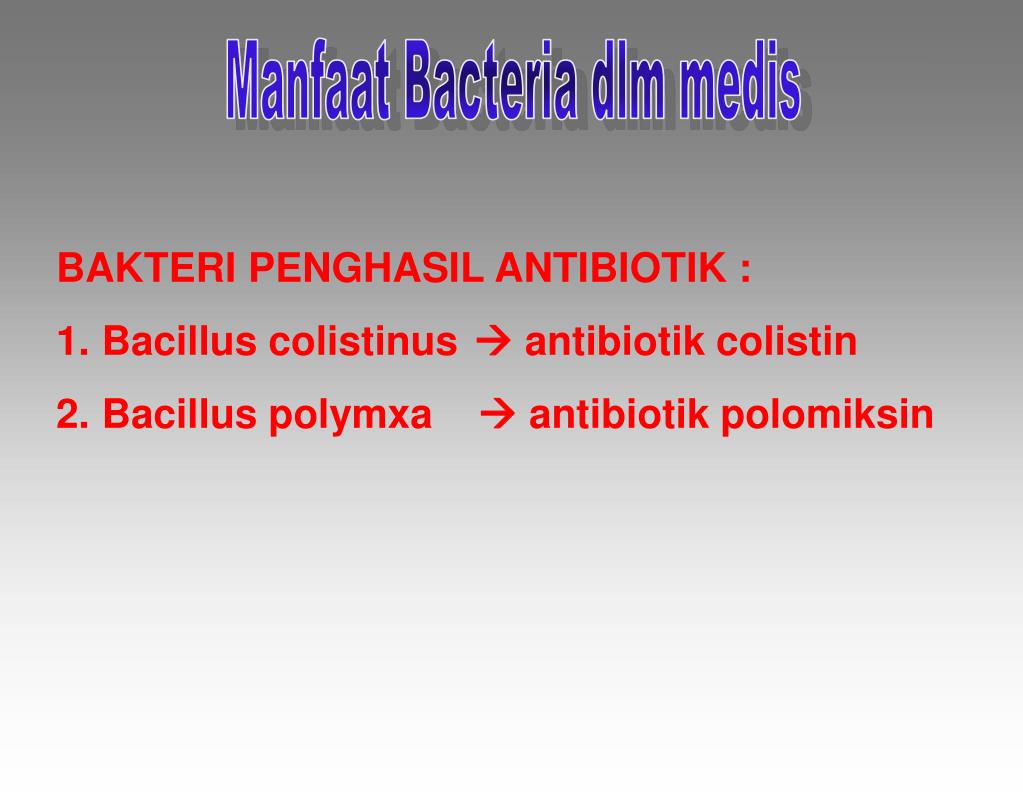 Manfaat Bacteria dlm medis

BAKTERI PENGHASIL ANTIBIOTIK :

1. Bacillus colistinus → antibiotik colistin

2. Bacillus polymxa → antibiotik polomiksin